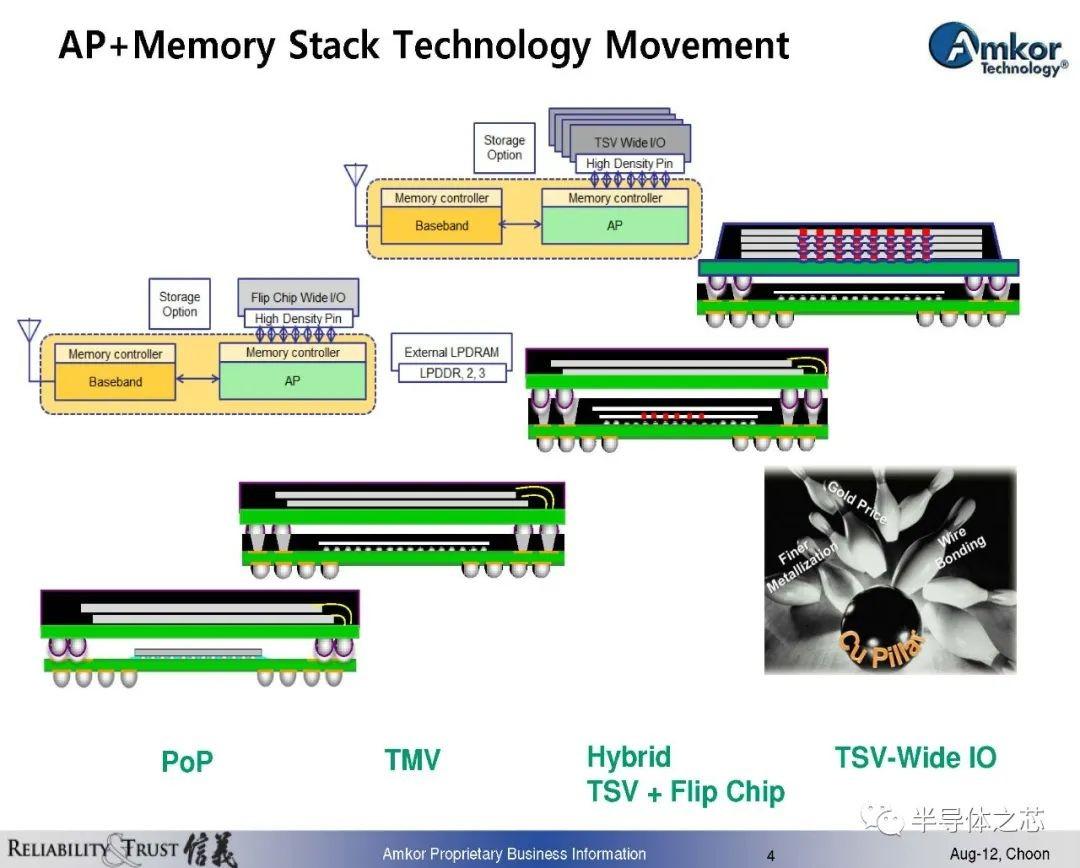 AP+Memory Stack Technology Movement

Amkor Technology®

Storage Option

TSV Wide I/O

High Density Pin

Memory controller

Baseband

Memory controller

AP

Storage Option

Flip Chip Wide I/O

High Density Pin

Memory controller

Baseband

Memory controller

AP

External LPDRAM

LPDDR, 2, 3

Gold Price

Finer Metallization

Wire Bonding

Cu Pillar

PoP

TMV

Hybrid
TSV + Flip Chip

TSV-Wide IO

半导体之芯

RELIABILITY & TRUST 信義

Amkor Proprietary Business Information

4

Aug-12, Choon